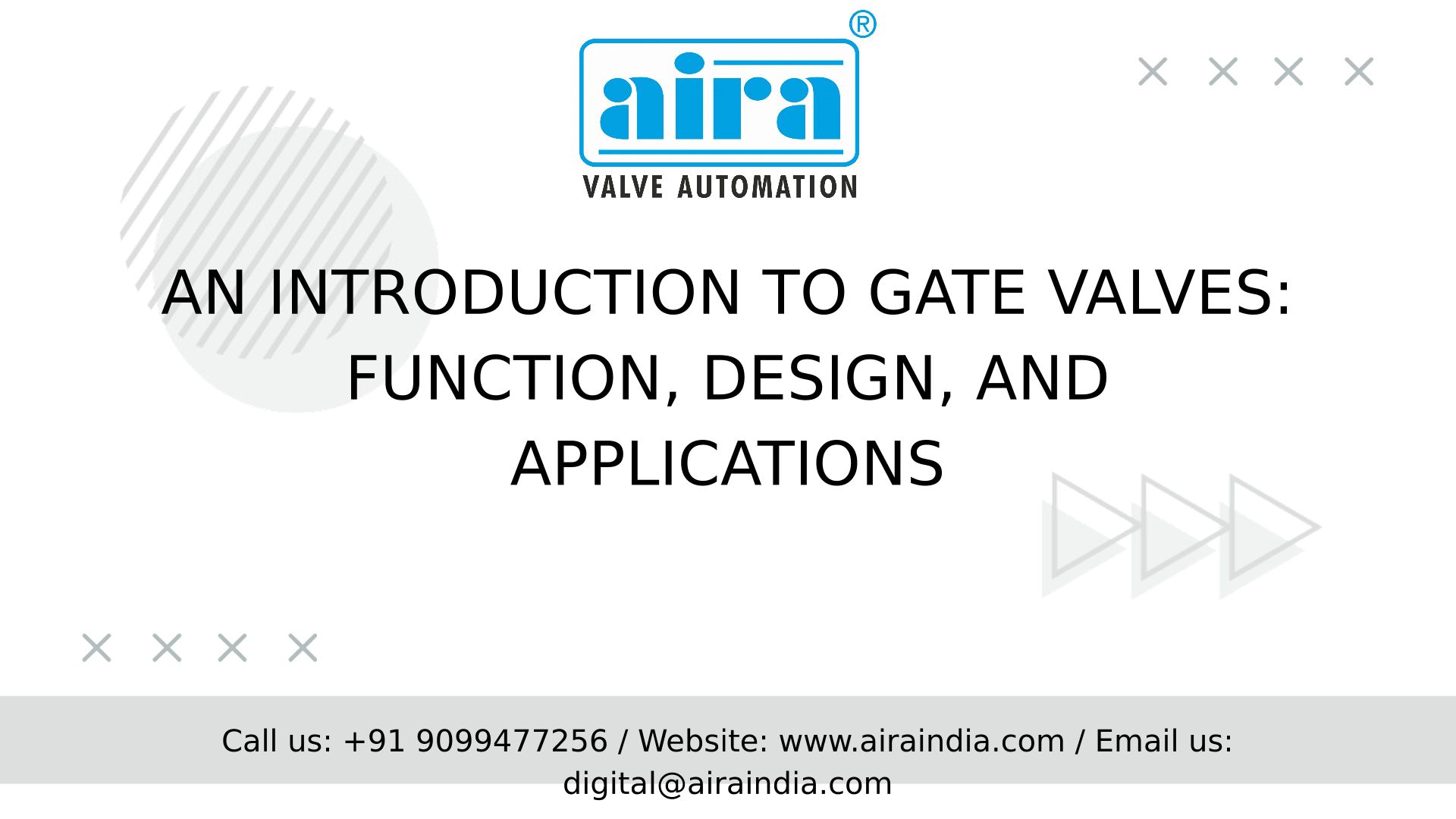 aira®
VALVE AUTOMATION

AN INTRODUCTION TO GATE VALVES: FUNCTION, DESIGN, AND APPLICATIONS

Call us: +91 9099477256 / Website: www.airaindia.com / Email us: digital@airaindia.com